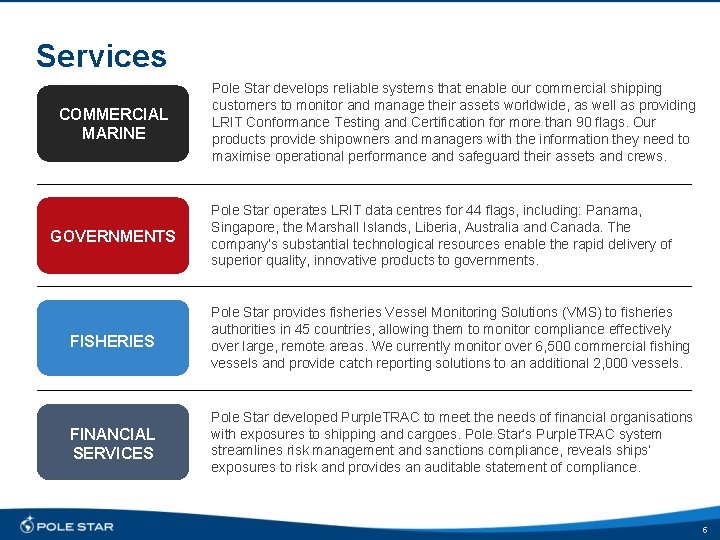 Services

COMMERCIAL MARINE

Pole Star develops reliable systems that enable our commercial shipping customers to monitor and manage their assets worldwide, as well as providing LRIT Conformance Testing and Certification for more than 90 flags. Our products provide shipowners and managers with the information they need to maximise operational performance and safeguard their assets and crews.

GOVERNMENTS

Pole Star operates LRIT data centres for 44 flags, including: Panama, Singapore, the Marshall Islands, Liberia, Australia and Canada. The company's substantial technological resources enable the rapid delivery of superior quality, innovative products to governments.

FISHERIES

Pole Star provides fisheries Vessel Monitoring Solutions (VMS) to fisheries authorities in 45 countries, allowing them to monitor compliance effectively over large, remote areas. We currently monitor over 6,500 commercial fishing vessels and provide catch reporting solutions to an additional 2,000 vessels.

FINANCIAL SERVICES

Pole Star developed PurpleTRAC to meet the needs of financial organisations with exposures to shipping and cargoes. Pole Star's PurpleTRAC system streamlines risk management and sanctions compliance, reveals ships' exposures to risk and provides an auditable statement of compliance.

POLE STAR

6